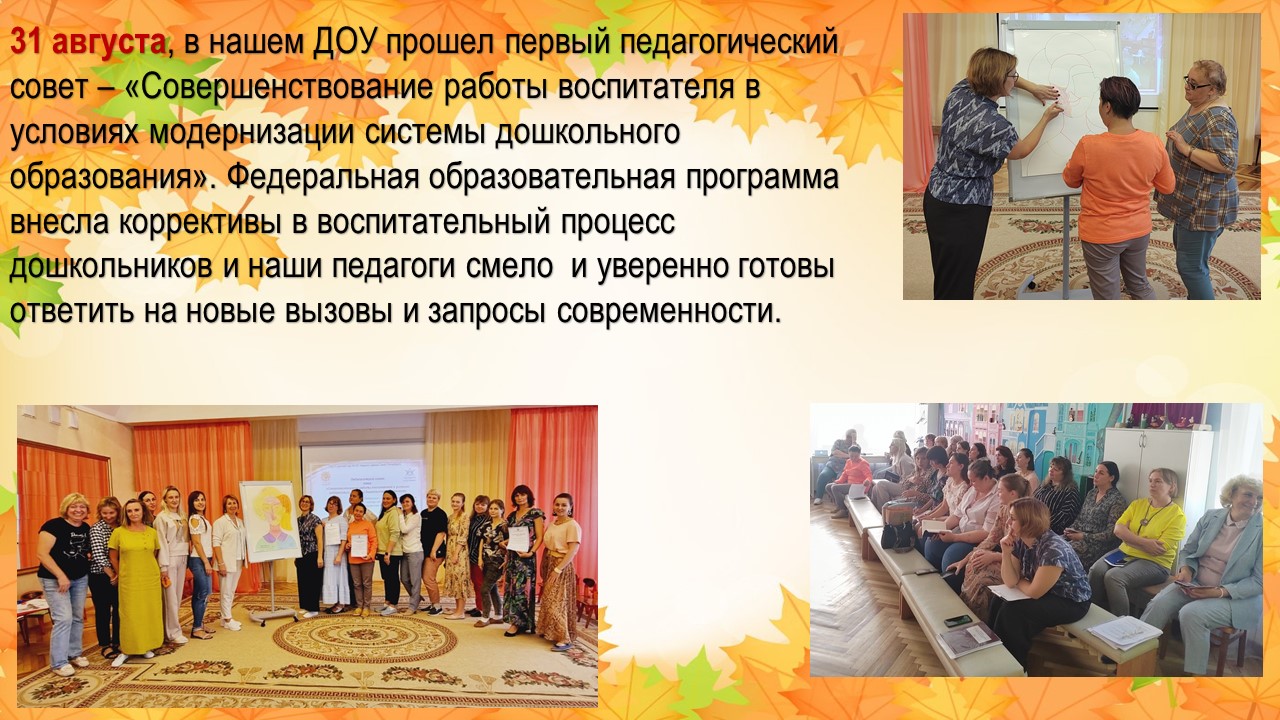 31 августа, в нашем ДОУ прошел первый педагогический совет – «Совершенствование работы воспитателя в условиях модернизации системы дошкольного образования». Федеральная образовательная программа внесла коррективы в воспитательный процесс дошкольников и наши педагоги смело и уверенно готовы ответить на новые вызовы и запросы современности.